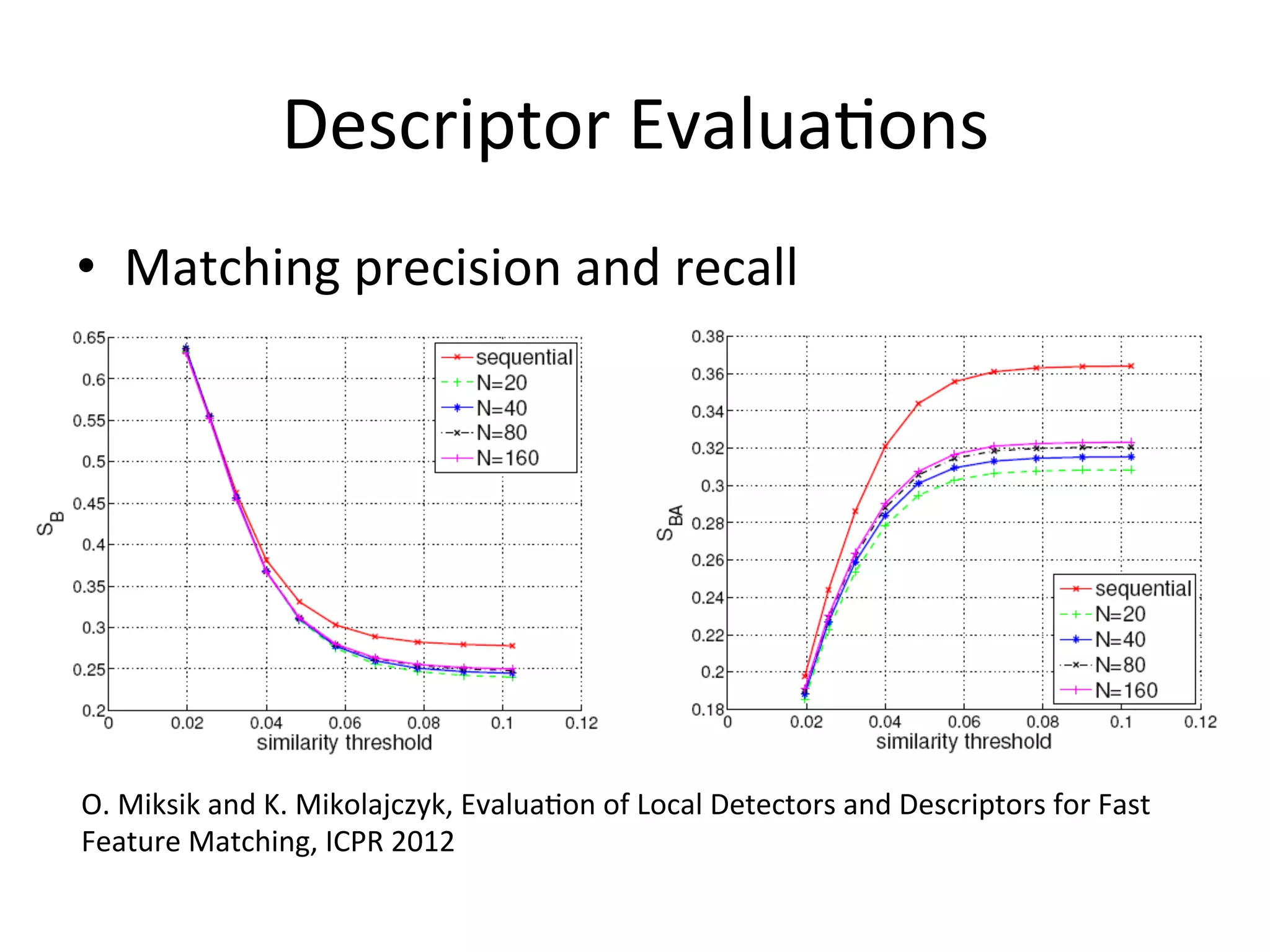 Descriptor Evaluations

• Matching precision and recall

0.65
0.6
0.55
0.5
0.45
0.4
0.35
0.3
0.25
0.2
$S_B$
0
0.02
0.04
0.06
0.08
0.1
0.12
similarity threshold

sequential
N=20
N=40
N=80
N=160

0.38
0.36
0.34
0.32
0.3
0.28
0.26
0.24
0.22
0.2
0.18
$S_{BA}$
0
0.02
0.04
0.06
0.08
0.1
0.12
similarity threshold

sequential
N=20
N=40
N=80
N=160

O. Miksik and K. Mikolajczyk, Evaluation of Local Detectors and Descriptors for Fast Feature Matching, ICPR 2012